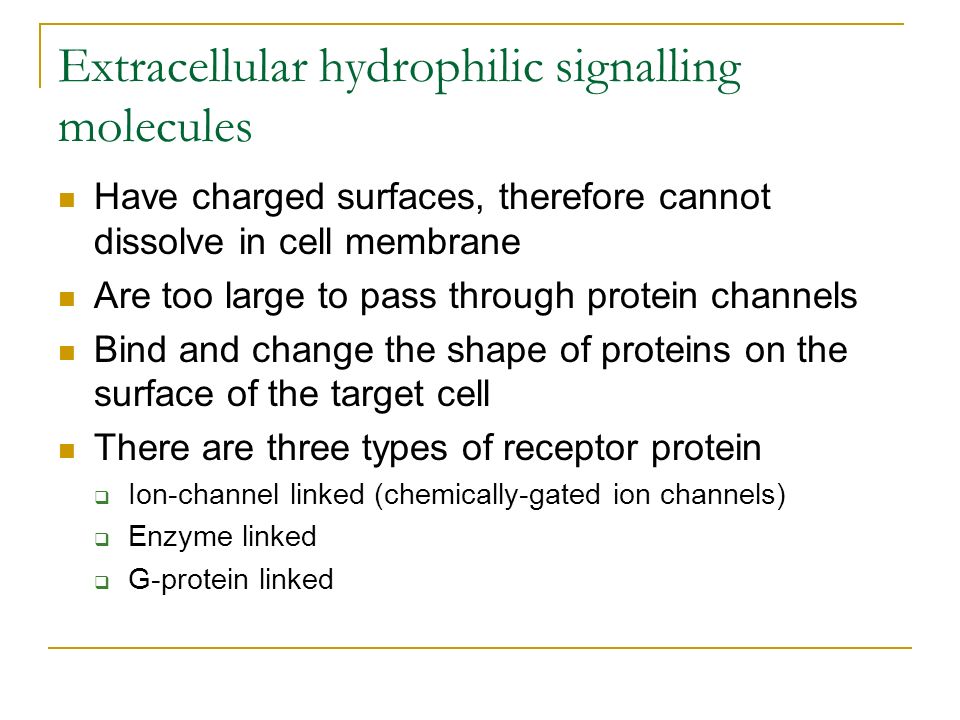 Extracellular hydrophilic signalling molecules

- Have charged surfaces, therefore cannot dissolve in cell membrane
- Are too large to pass through protein channels
- Bind and change the shape of proteins on the surface of the target cell
- There are three types of receptor protein
  - Ion-channel linked (chemically-gated ion channels)
  - Enzyme linked
  - G-protein linked